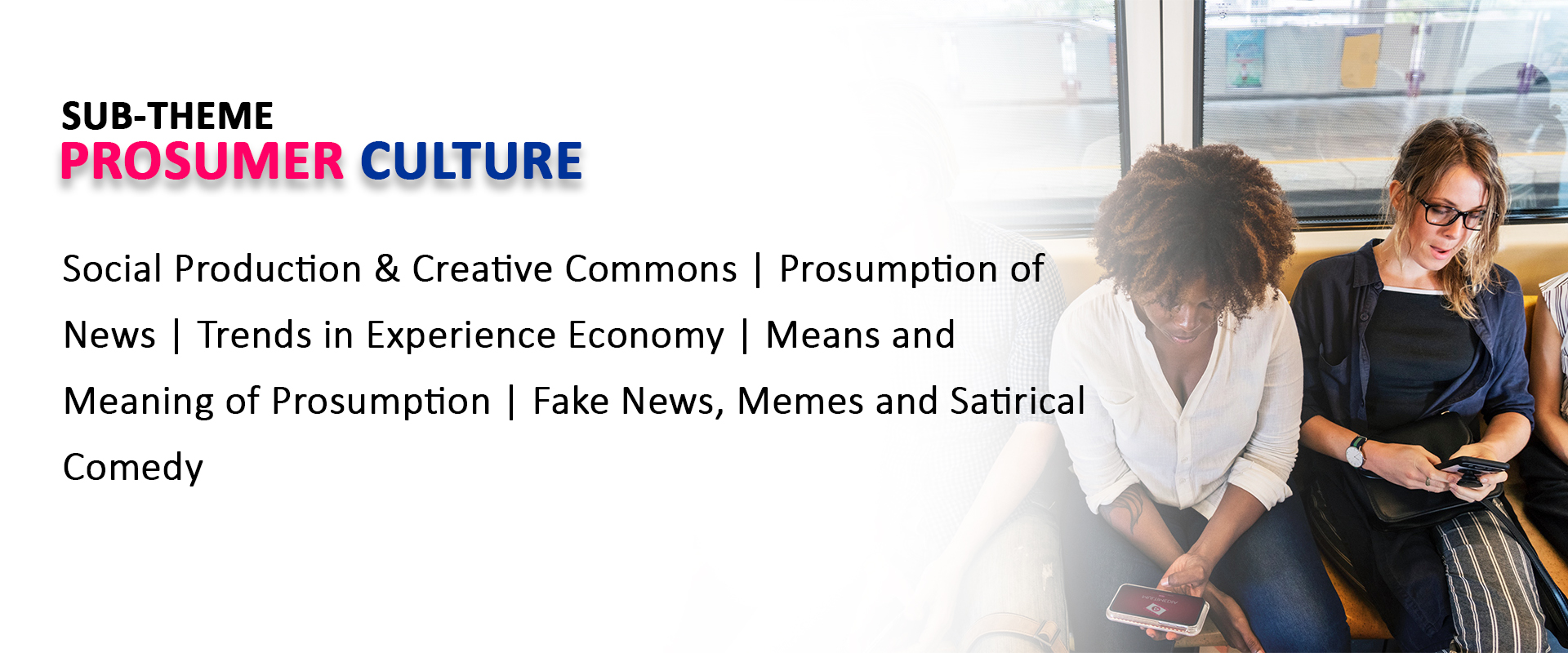 SUB-THEME
PROSUMER CULTURE

Social Production & Creative Commons | Prosumption of News | Trends in Experience Economy | Means and Meaning of Prosumption | Fake News, Memes and Satirical Comedy